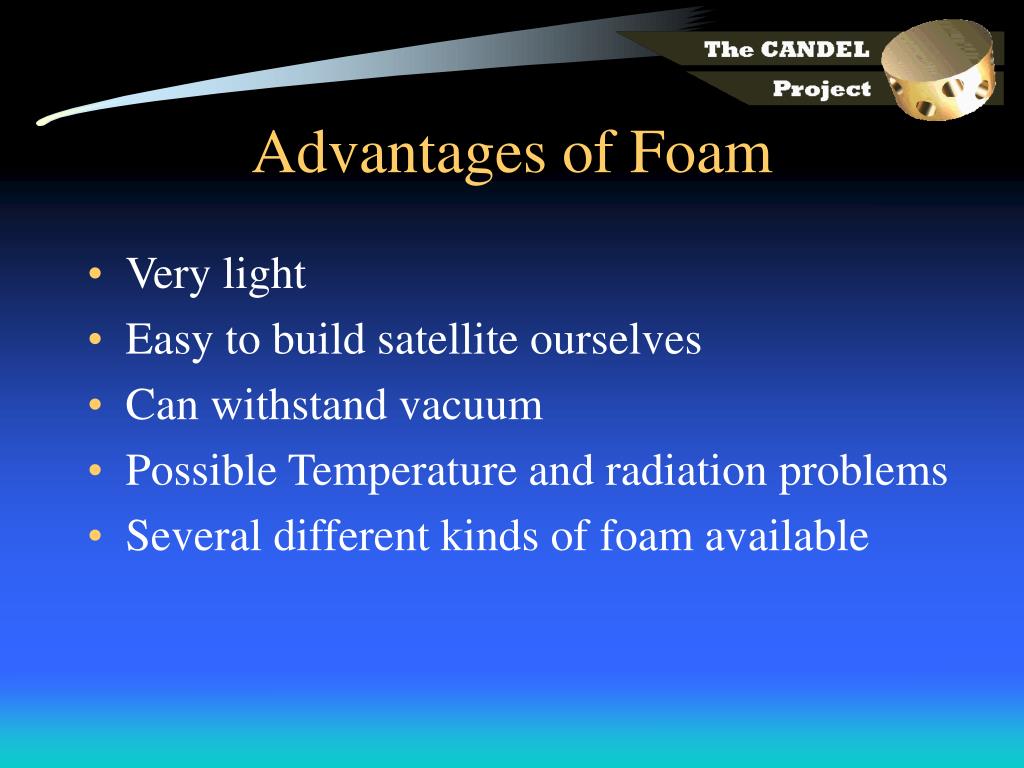 The CANDEL
Project

Advantages of Foam

• Very light
• Easy to build satellite ourselves
• Can withstand vacuum
• Possible Temperature and radiation problems
• Several different kinds of foam available